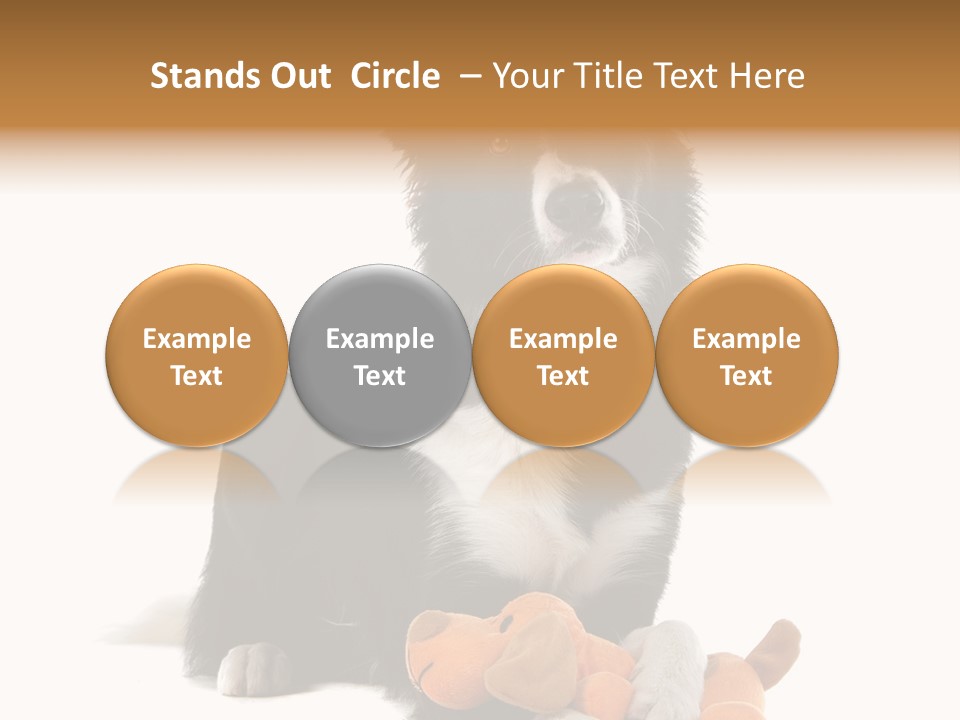 Stands Out Circle – Your Title Text Here

Example Text

Example Text

Example Text

Example Text